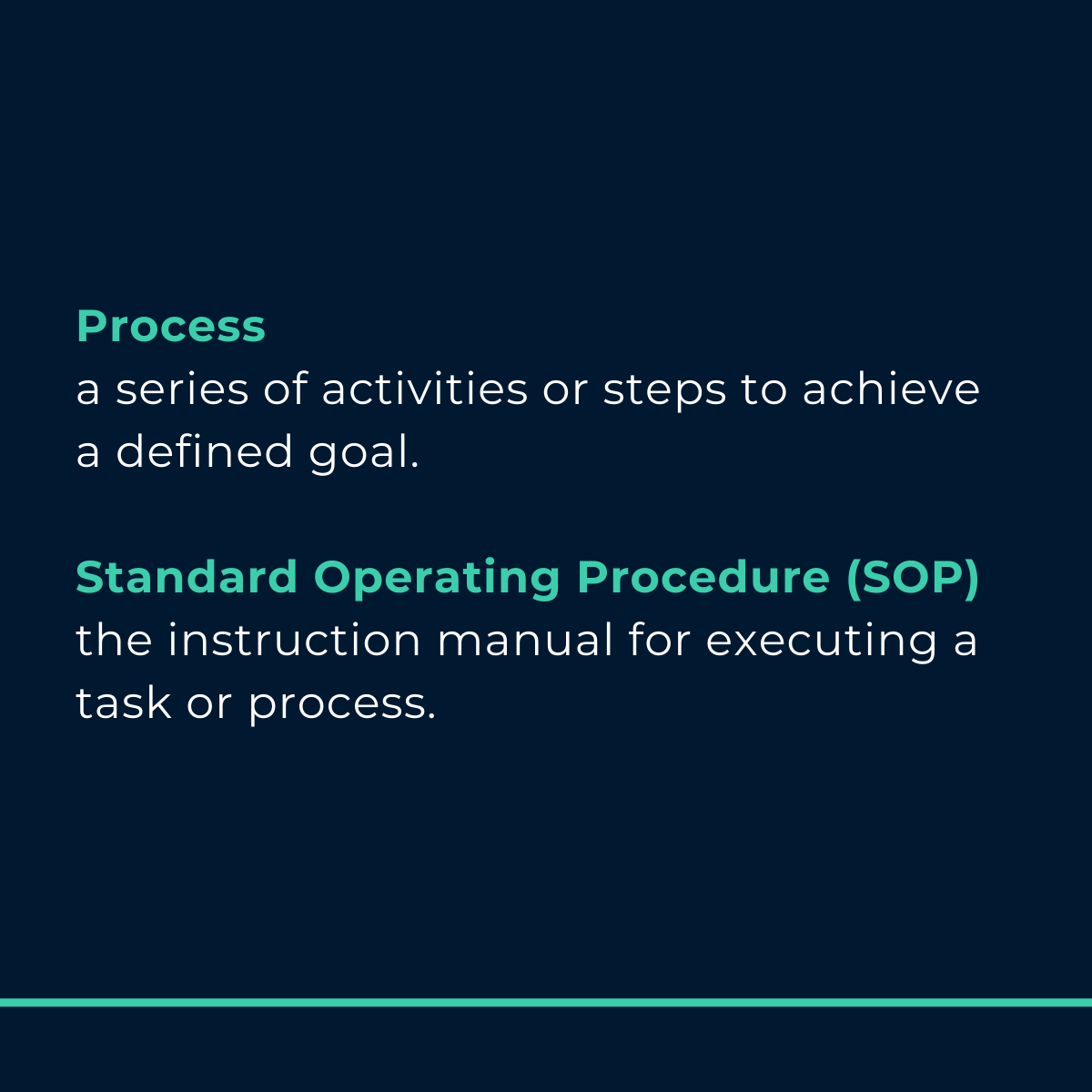 Process
a series of activities or steps to achieve a defined goal.

Standard Operating Procedure (SOP)
the instruction manual for executing a task or process.